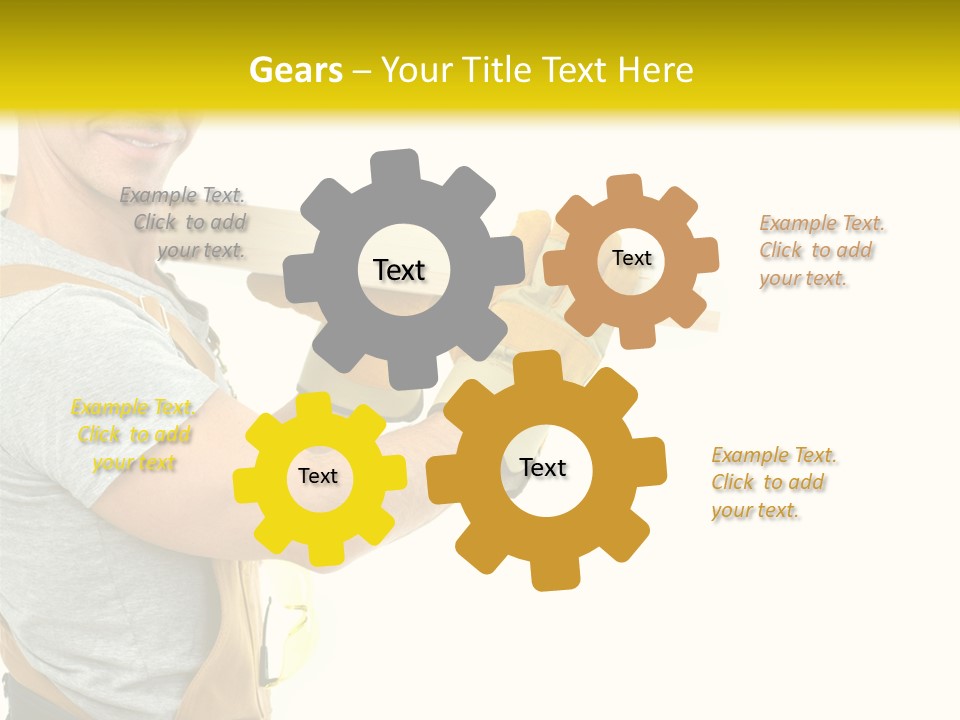 Gears – Your Title Text Here

Example Text. Click to add your text.

Text

Text

Example Text. Click to add your text.

Example Text. Click to add your text

Text

Text

Example Text. Click to add your text.